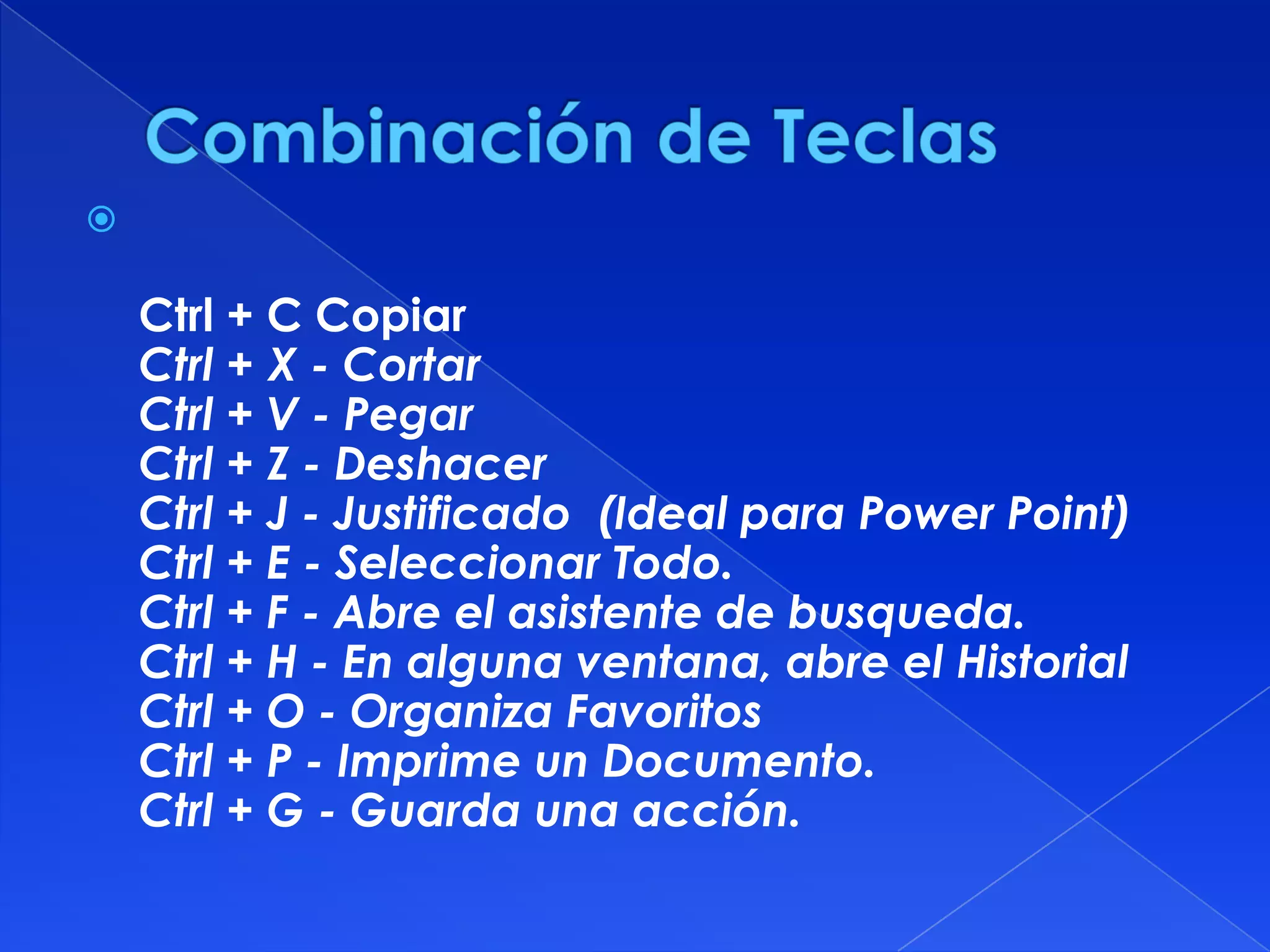 Combinación de Teclas

Ctrl + C Copiar
Ctrl + X - Cortar
Ctrl + V - Pegar
Ctrl + Z - Deshacer
Ctrl + J - Justificado (Ideal para Power Point)
Ctrl + E - Seleccionar Todo.
Ctrl + F - Abre el asistente de busqueda.
Ctrl + H - En alguna ventana, abre el Historial
Ctrl + O - Organiza Favoritos
Ctrl + P - Imprime un Documento.
Ctrl + G - Guarda una acción.